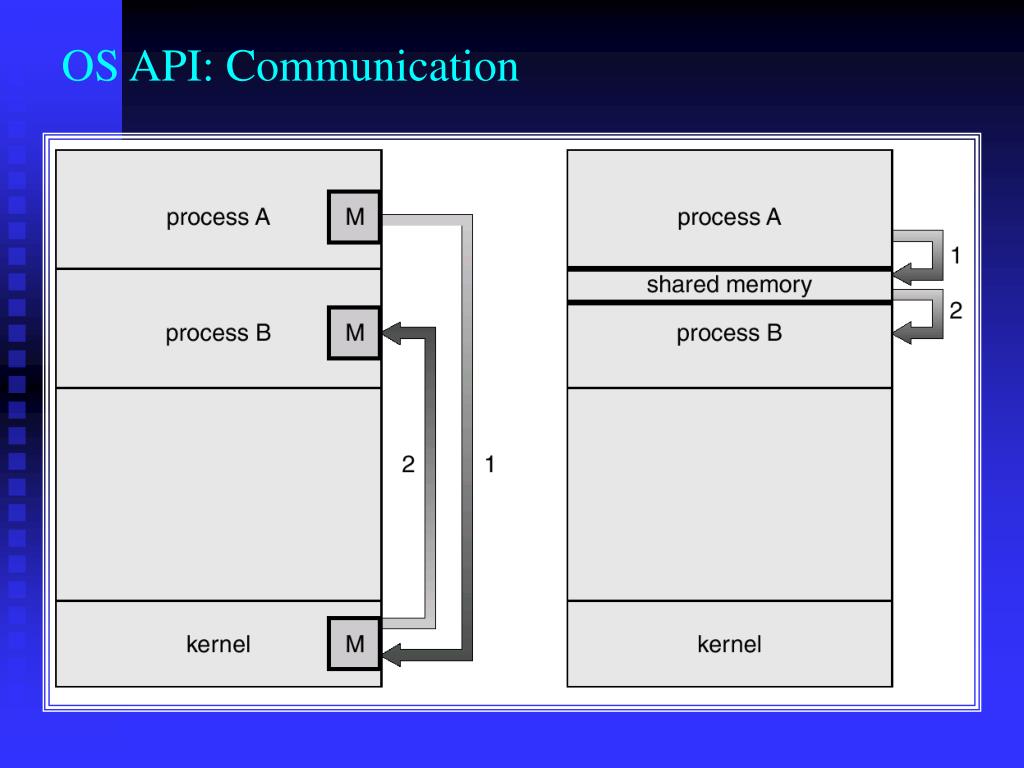 OS API: Communication

process A
M
process B
M
2
1
kernel
M

process A
1
shared memory
2
process B
kernel